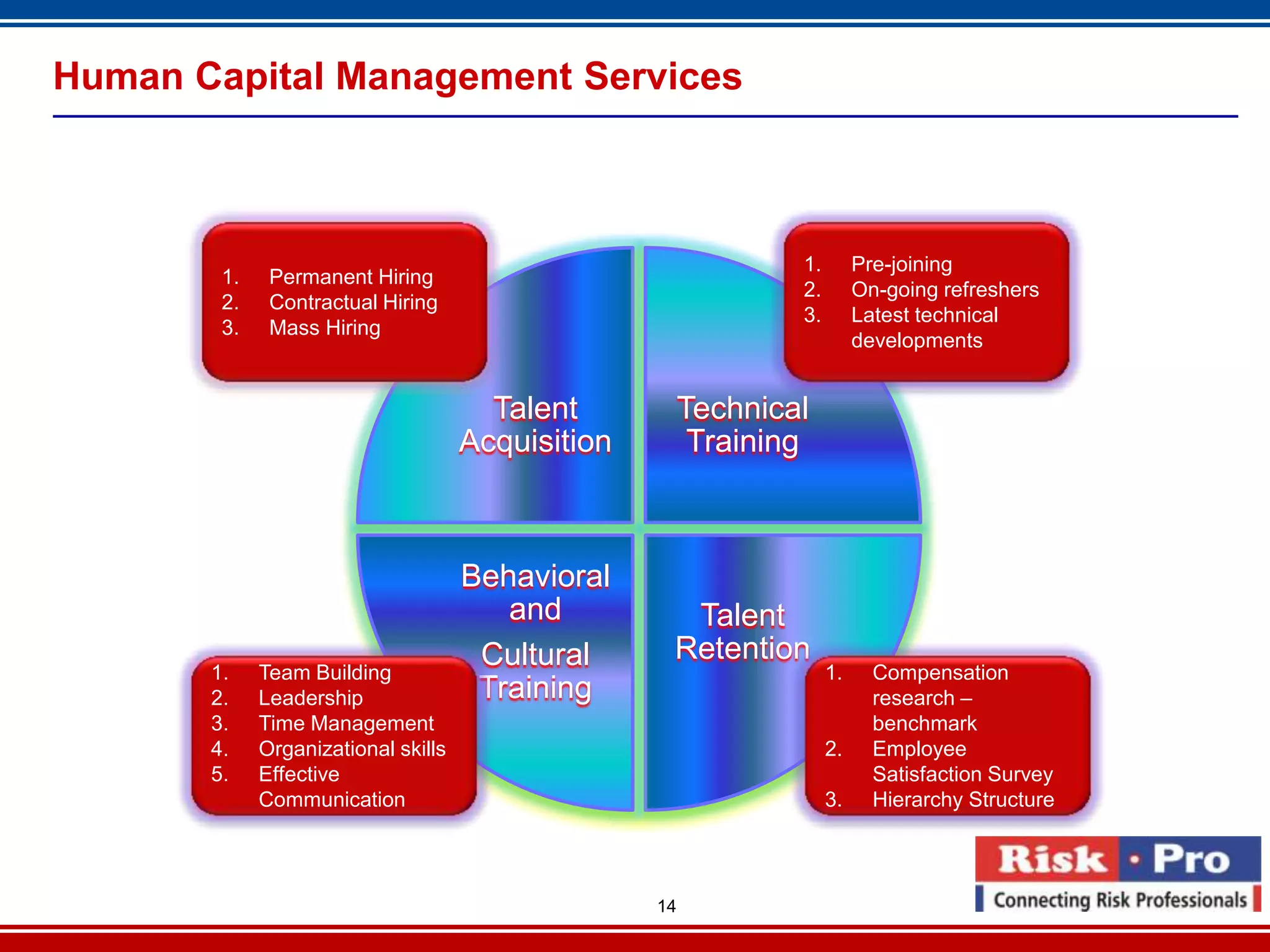 Human Capital Management Services

1. Permanent Hiring
2. Contractual Hiring
3. Mass Hiring

1. Pre-joining
2. On-going refreshers
3. Latest technical developments

Talent Acquisition

Technical Training

Behavioral and Cultural Training

Talent Retention

1. Team Building
2. Leadership
3. Time Management
4. Organizational skills
5. Effective Communication

1. Compensation research – benchmark
2. Employee Satisfaction Survey
3. Hierarchy Structure

Risk · Pro
Connecting Risk Professionals

14